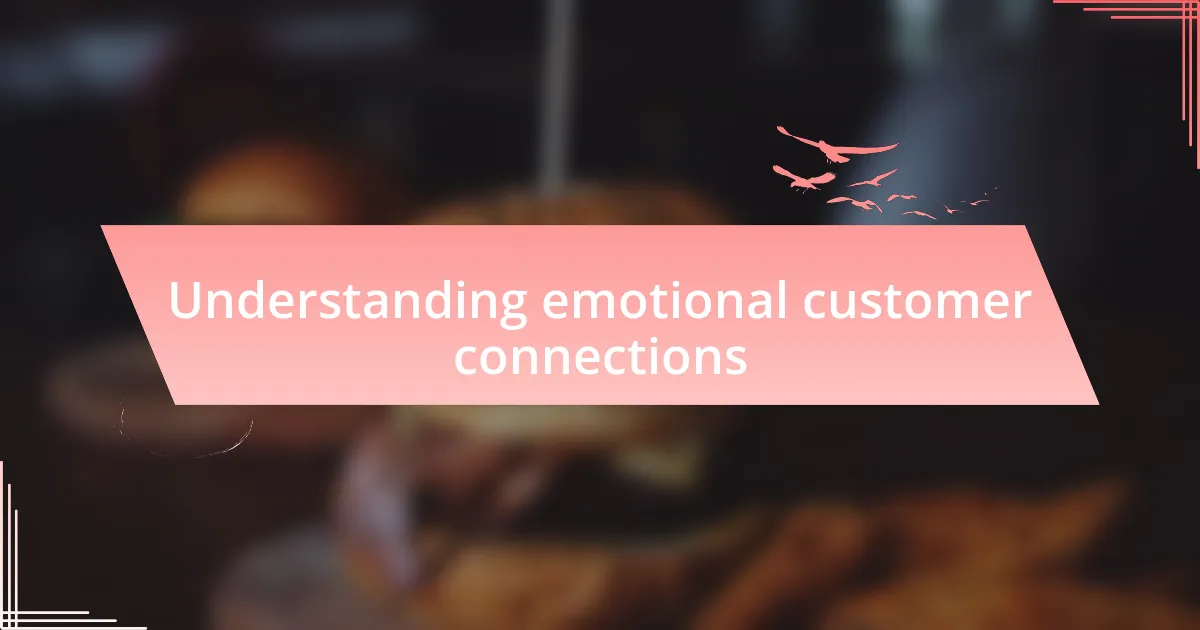 Understanding emotional customer connections